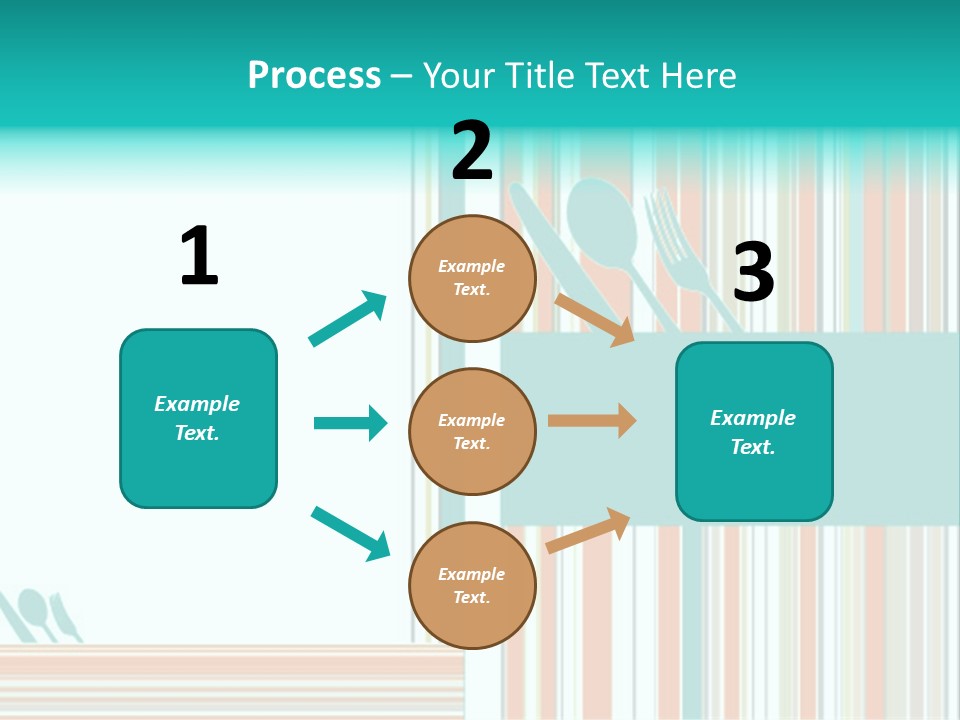 Process – Your Title Text Here

1

Example Text.

2

Example Text.

Example Text.

Example Text.

3

Example Text.